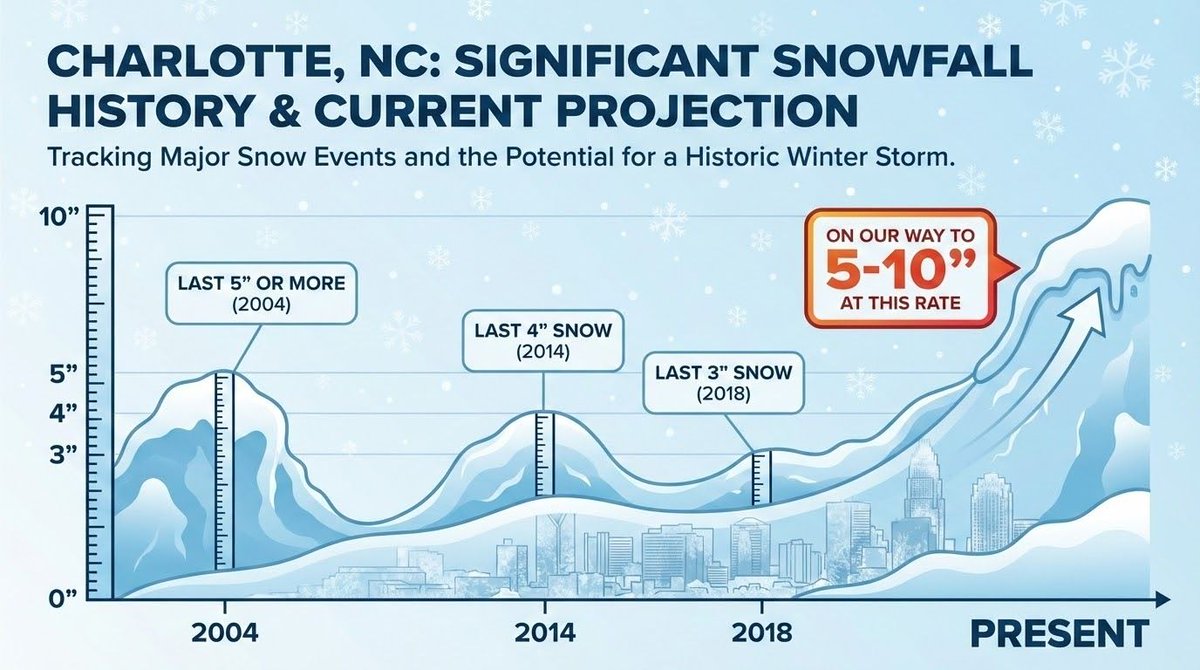 CHARLOTTE, NC: SIGNIFICANT SNOWFALL HISTORY & CURRENT PROJECTION

Tracking Major Snow Events and the Potential for a Historic Winter Storm.

10"

5"

4"

3"

0"

LAST 5" OR MORE (2004)

LAST 4" SNOW (2014)

LAST 3" SNOW (2018)

ON OUR WAY TO 5-10" AT THIS RATE

2004

2014

2018

PRESENT